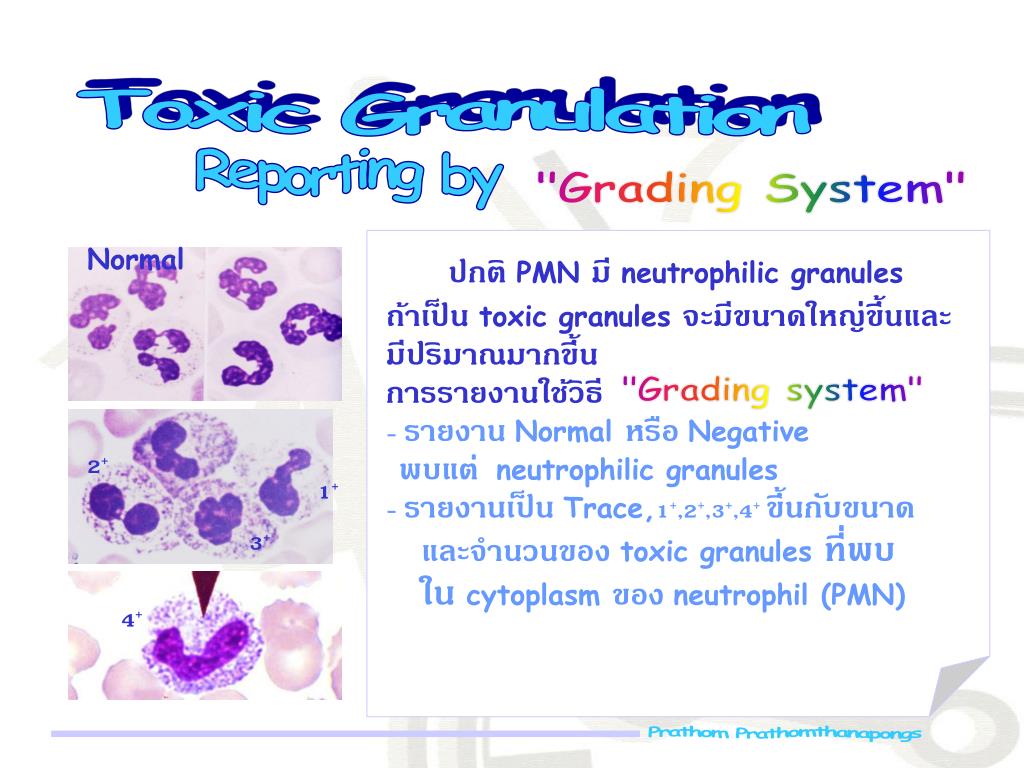 Toxic Granulation

Reporting by "Grading System"

Normal

$2^+$

$1^+$

$3^+$

$4^+$

ปกติ PMN มี neutrophilic granules
ถ้าเป็น toxic granules จะมีขนาดใหญ่ขึ้นและมีปริมาณมากขึ้น
การรายงานใช้วิธี "Grading system"
- รายงาน Normal หรือ Negative
พบแต่ neutrophilic granules
- รายงานเป็น Trace, $1^+$,$2^+$,$3^+$,$4^+$ ขึ้นกับขนาด และจำนวนของ toxic granules ที่พบ ใน cytoplasm ของ neutrophil (PMN)

Prathom Prathomthanapongs